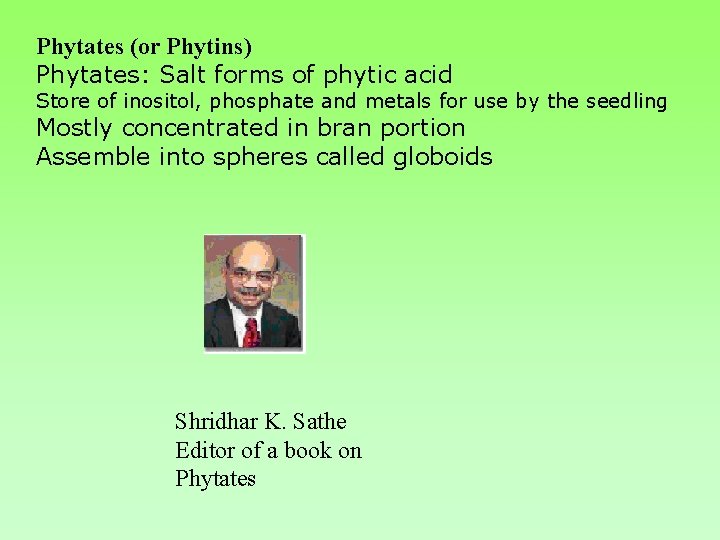 Phytates (or Phytins)
Phytates: Salt forms of phytic acid
Store of inositol, phosphate and metals for use by the seedling
Mostly concentrated in bran portion
Assemble into spheres called globoids

Shridhar K. Sathe
Editor of a book on Phytates